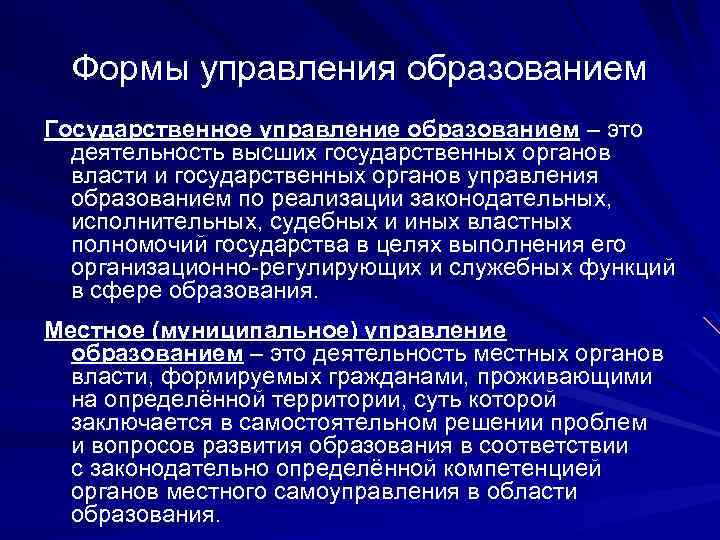 Формы управления образованием

Государственное управление образованием – это деятельность высших государственных органов власти и государственных органов управления образованием по реализации законодательных, исполнительных, судебных и иных властных полномочий государства в целях выполнения его организационно-регулирующих и служебных функций в сфере образования.

Местное (муниципальное) управление образованием – это деятельность местных органов власти, формируемых гражданами, проживающими на определённой территории, суть которой заключается в самостоятельном решении проблем и вопросов развития образования в соответствии с законодательно определённой компетенцией органов местного самоуправления в области образования.